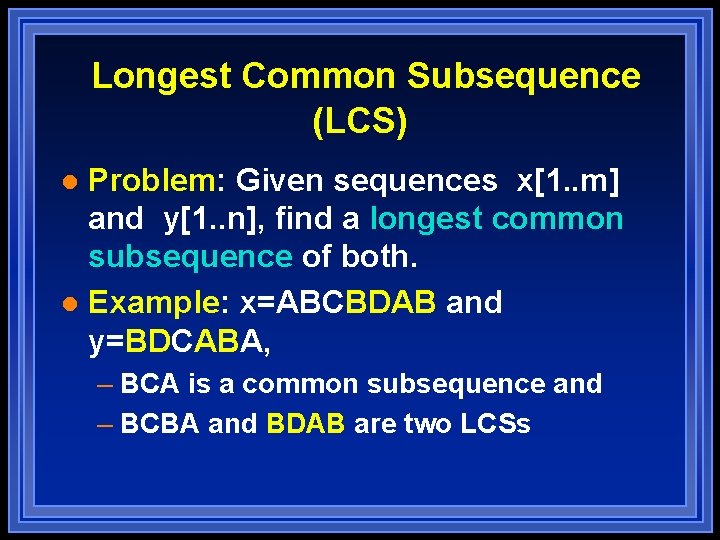 Longest Common Subsequence (LCS)

● Problem: Given sequences x[1..m] and y[1..n], find a longest common subsequence of both.

● Example: x=ABCBDAB and y=BDCABA,

– BCA is a common subsequence and

– BCBA and BDAB are two LCSs